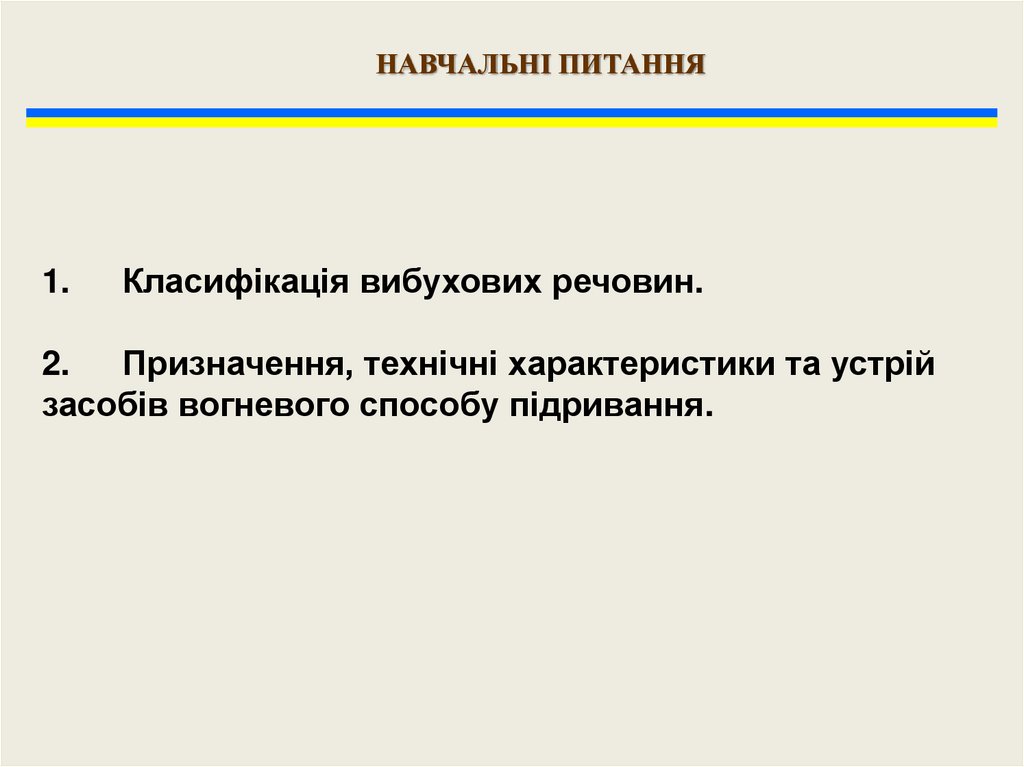 НАВЧАЛЬНІ ПИТАННЯ

1. Класифікація вибухових речовин.

2. Призначення, технічні характеристики та устрій засобів вогневого способу підривання.